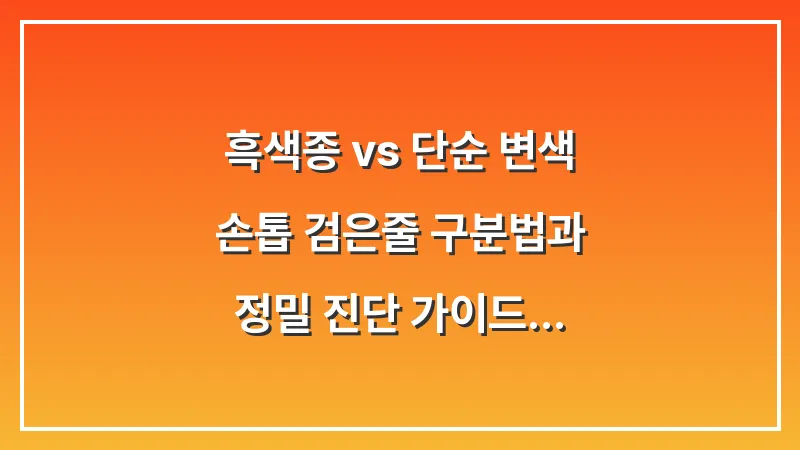 흑색종 vs 단순 변색
손톱 검은줄 구분법과
정밀 진단 가이드...